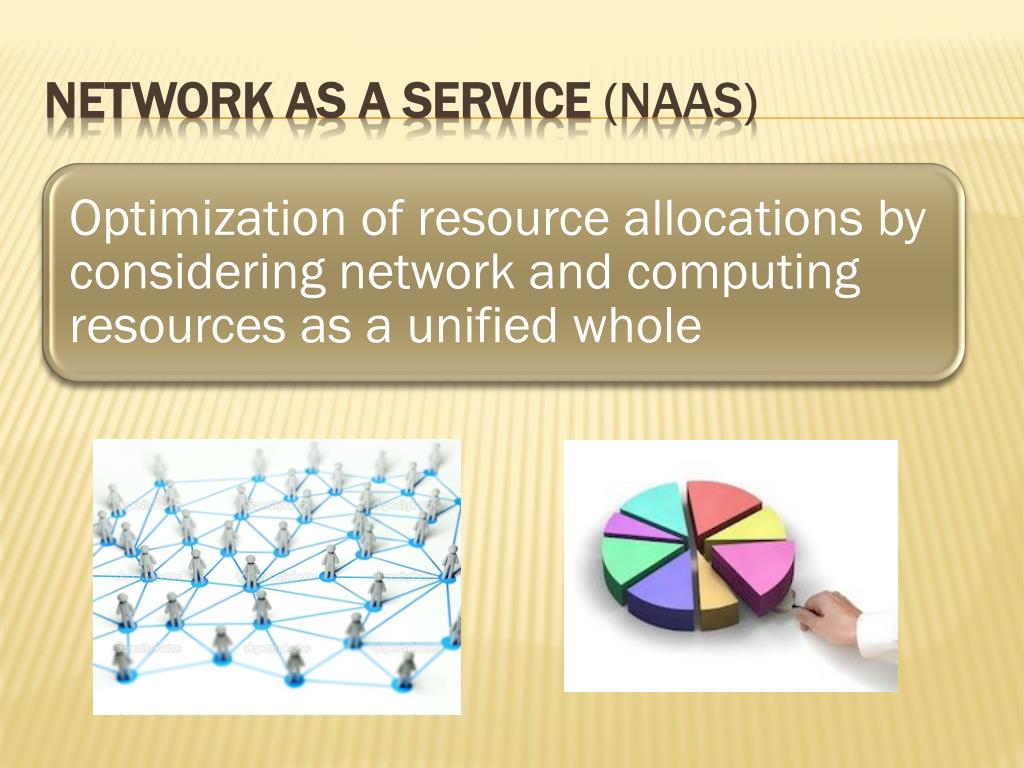 NETWORK AS A SERVICE (NAAS)

Optimization of resource allocations by considering network and computing resources as a unified whole